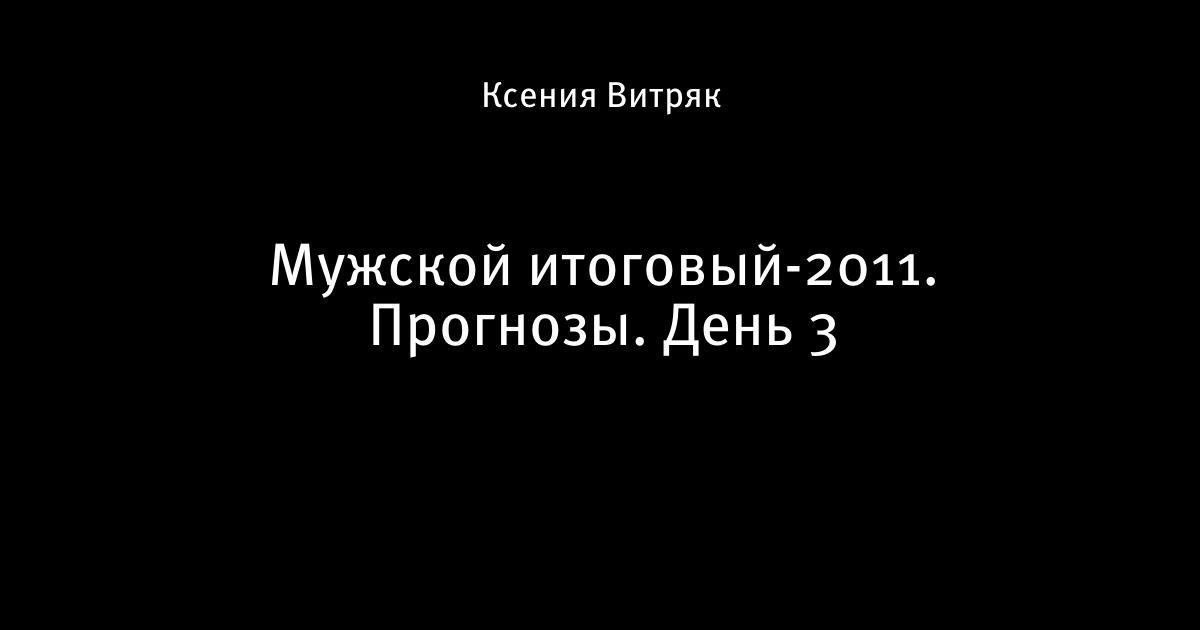 Ксения Витряк

Мужской итоговый-2011. Прогнозы. День 3